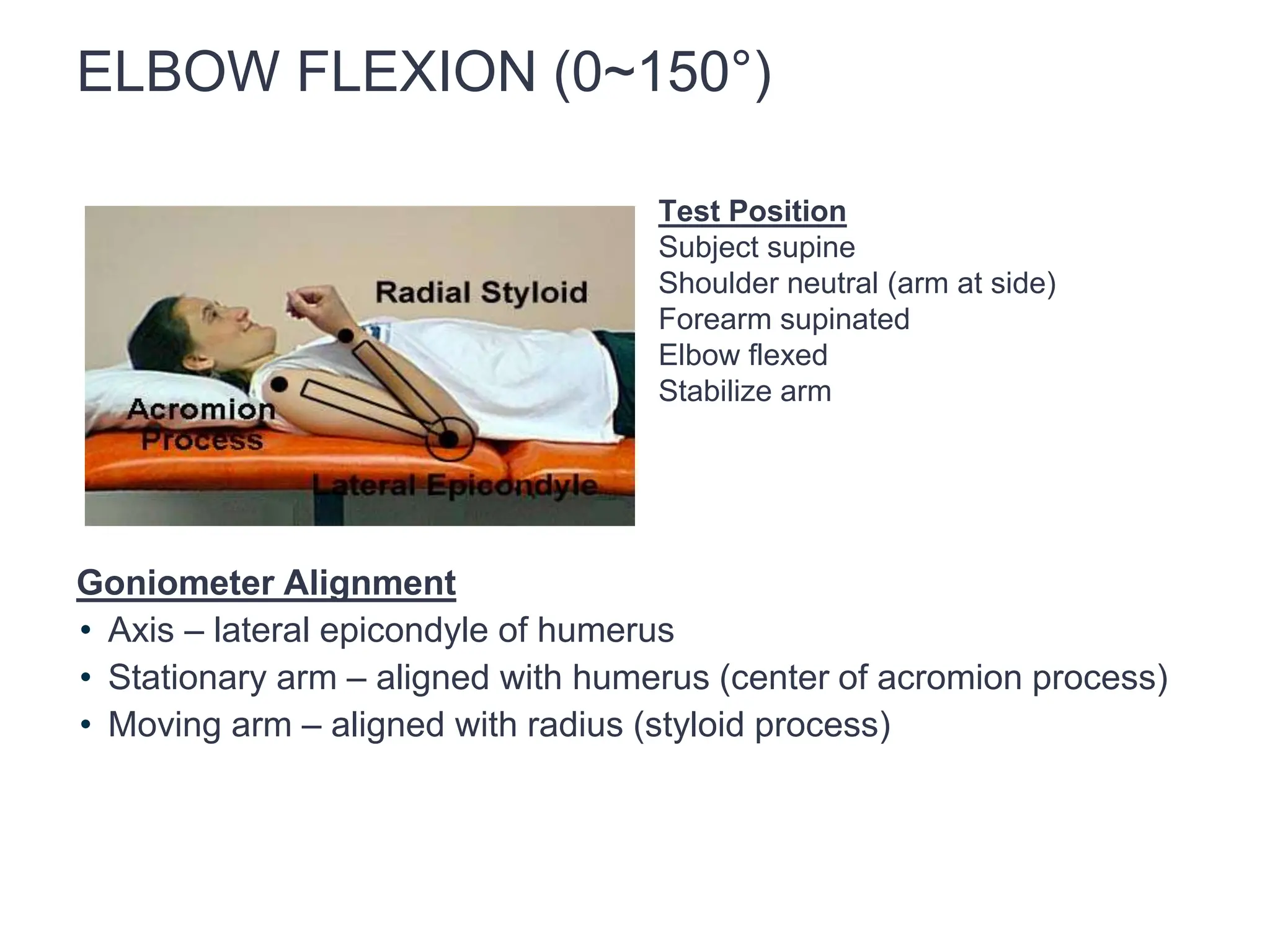 ELBOW FLEXION (0~150°)

Radial Styloid

Acromion Process

Lateral Epicondyle

Test Position
Subject supine
Shoulder neutral (arm at side)
Forearm supinated
Elbow flexed
Stabilize arm

Goniometer Alignment
• Axis – lateral epicondyle of humerus
• Stationary arm – aligned with humerus (center of acromion process)
• Moving arm – aligned with radius (styloid process)